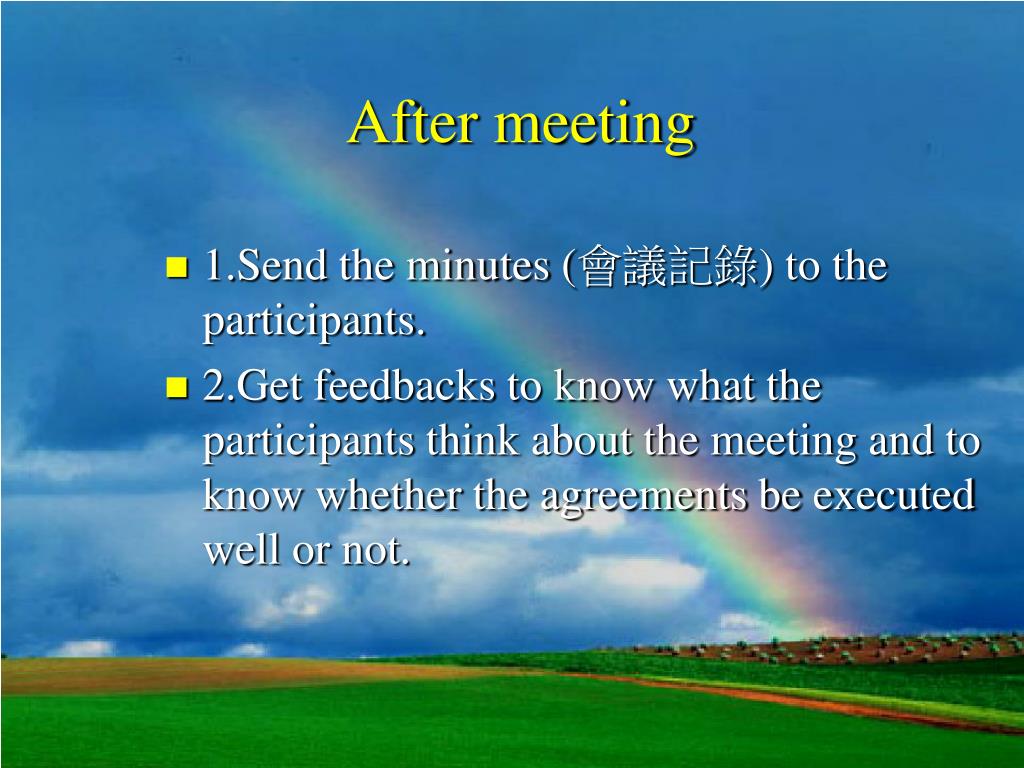 After meeting

1.Send the minutes (會議記錄) to the participants.

2.Get feedbacks to know what the participants think about the meeting and to know whether the agreements be executed well or not.